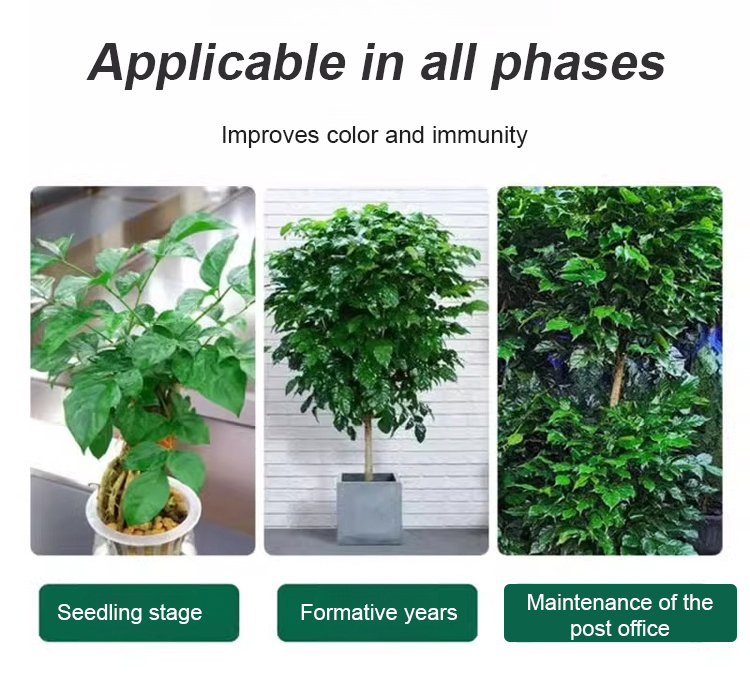 Applicable in all phases

Improves color and immunity

Seedling stage

Formative years

Maintenance of the post office